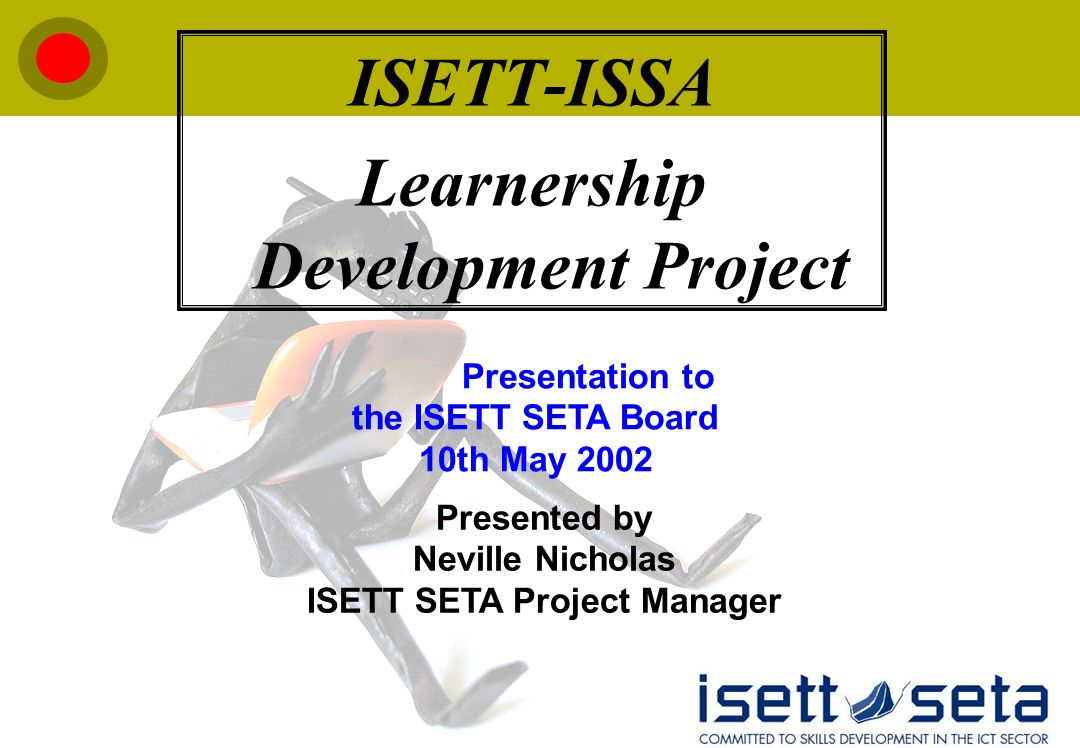 ISETT-ISSA

Learnership Development Project

Presentation to the ISETT SETA Board 10th May 2002

Presented by Neville Nicholas ISETT SETA Project Manager

isett seta
COMMITTED TO SKILLS DEVELOPMENT IN THE ICT SECTOR